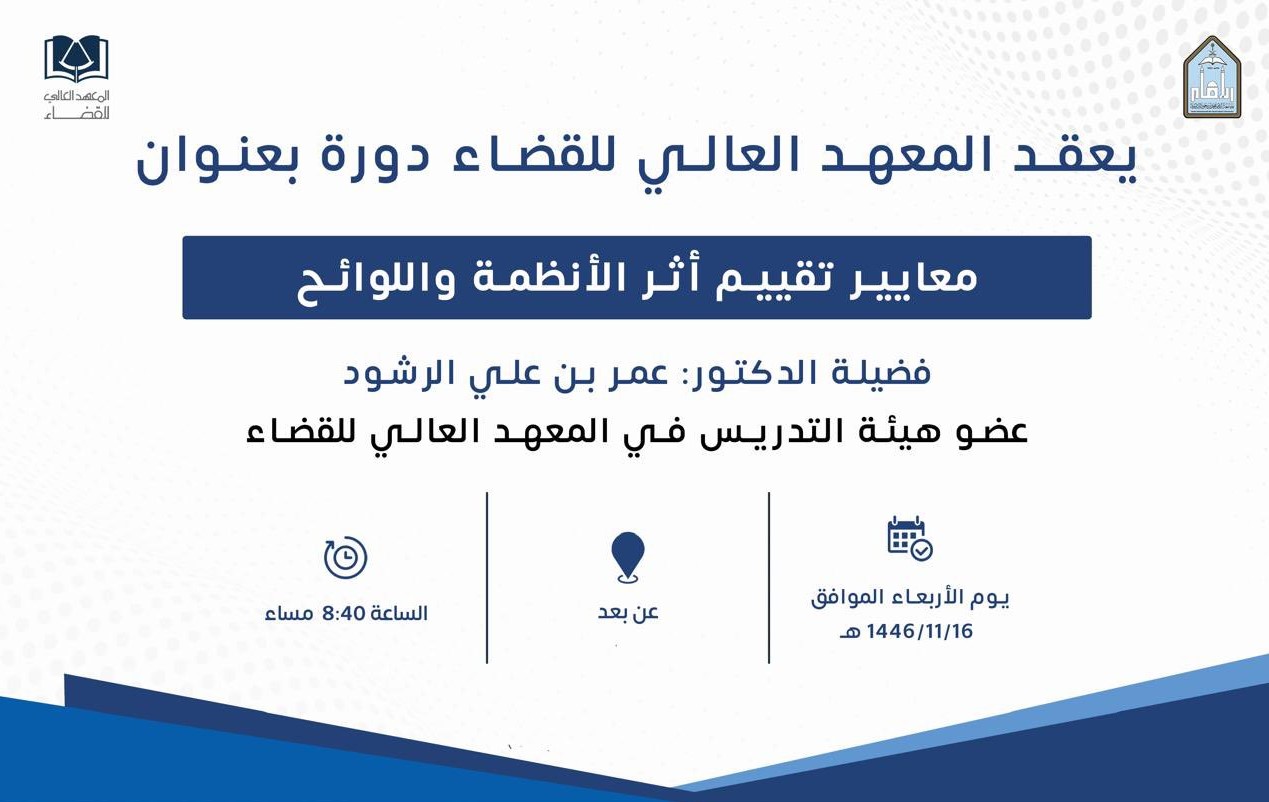 المعهد العالي للقضاء

يعقد المعهد العالي للقضاء دورة بعنوان

معايير تقييم أثر الأنظمة واللوائح

فضيلة الدكتور: عمر بن علي الرشود

عضو هيئة التدريس في المعهد العالي للقضاء

يوم الأربعاء الموافق
1446/11/16 هـ

عن بعد

الساعة 8:40 مساء